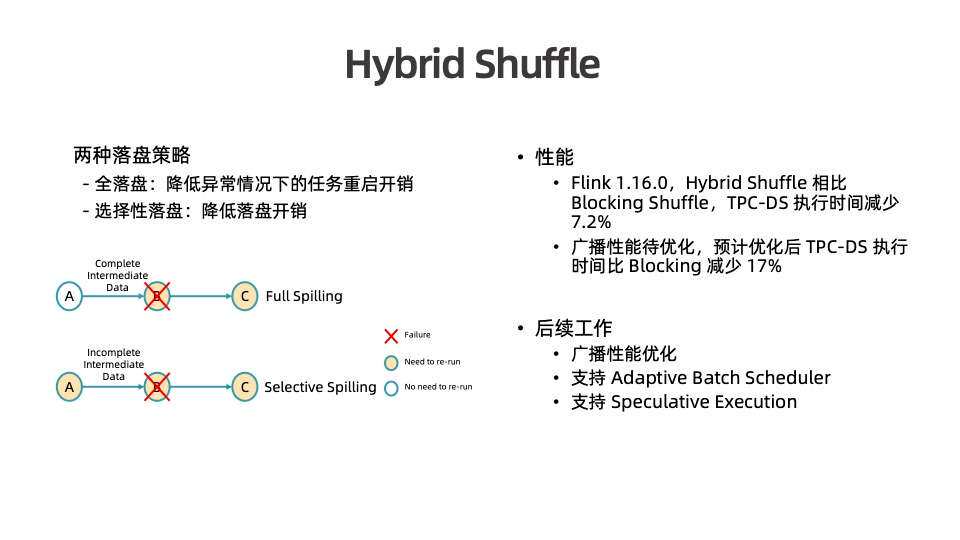 Hybrid Shuffle

两种落盘策略
- 全落盘：降低异常情况下的任务重启开销
- 选择性落盘：降低落盘开销

Complete Intermediate Data

A B C Full Spilling

Incomplete Intermediate Data

A B C Selective Spilling

Failure
Need to re-run
No need to re-run

• 性能
  • Flink 1.16.0，Hybrid Shuffle 相比 Blocking Shuffle，TPC-DS 执行时间减少 7.2%
  • 广播性能待优化，预计优化后 TPC-DS 执行时间比 Blocking 减少 17%

• 后续工作
  • 广播性能优化
  • 支持 Adaptive Batch Scheduler
  • 支持 Speculative Execution